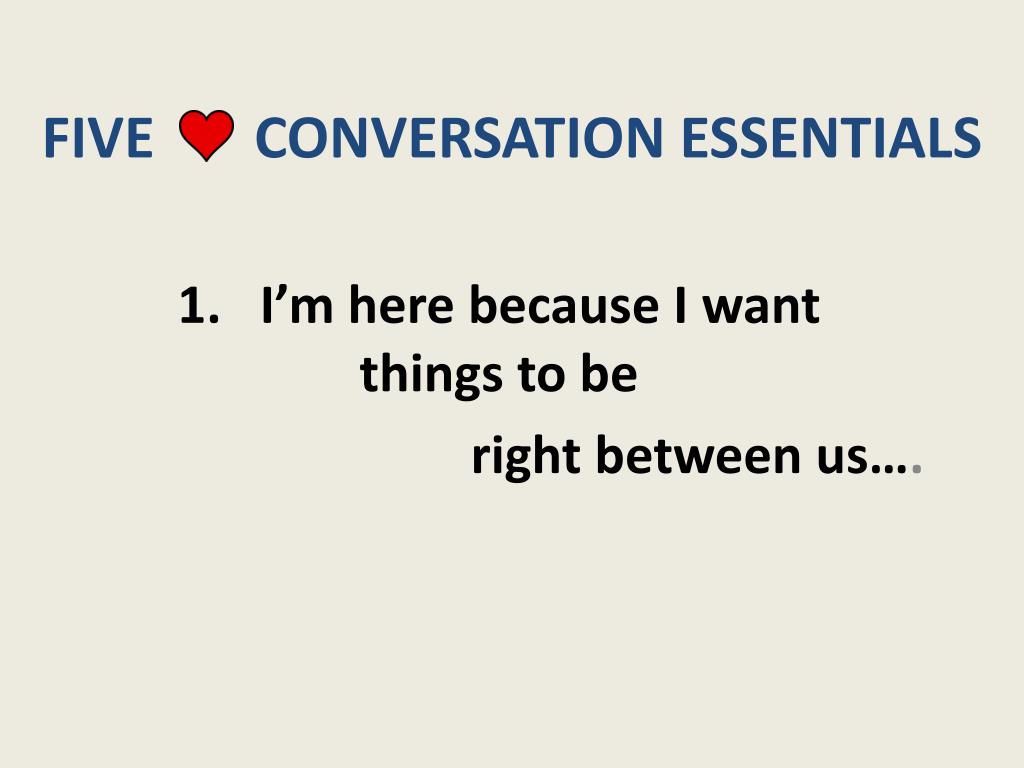 FIVE CONVERSATION ESSENTIALS

1. I’m here because I want things to be right between us….